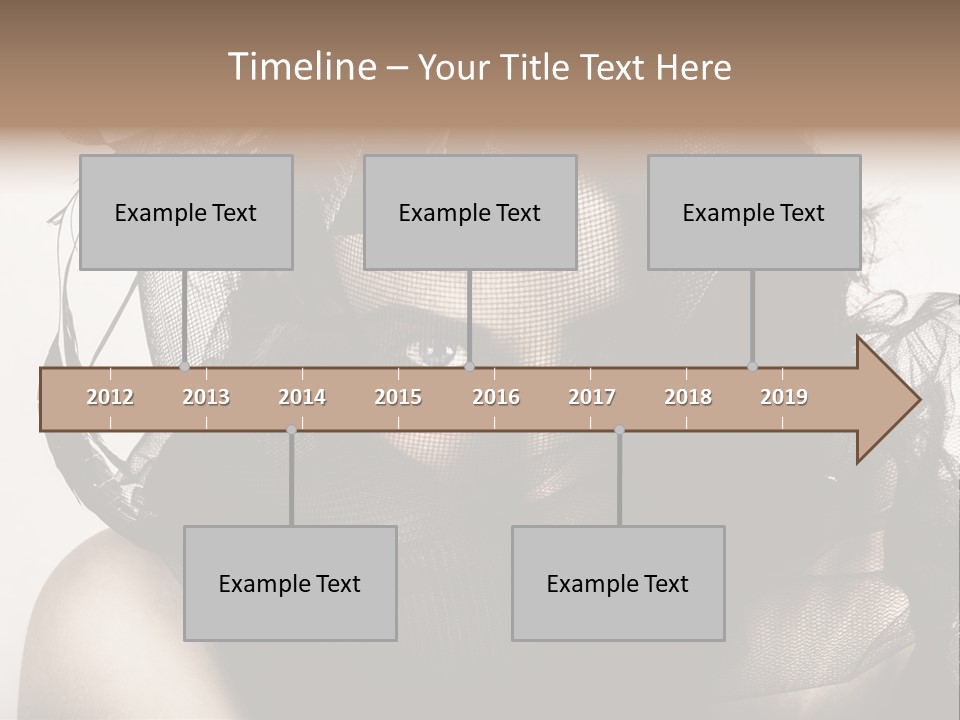 Timeline – Your Title Text Here

Example Text

Example Text

Example Text

2012 2013 2014 2015 2016 2017 2018 2019

Example Text

Example Text